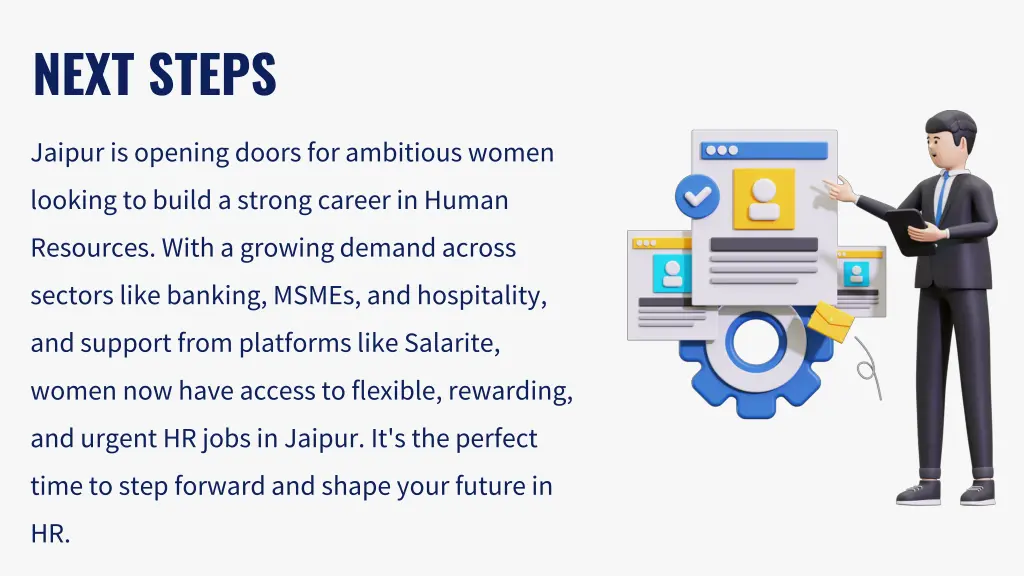 NEXT STEPS

Jaipur is opening doors for ambitious women looking to build a strong career in Human Resources. With a growing demand across sectors like banking, MSMEs, and hospitality, and support from platforms like Salarite, women now have access to flexible, rewarding, and urgent HR jobs in Jaipur. It's the perfect time to step forward and shape your future in HR.